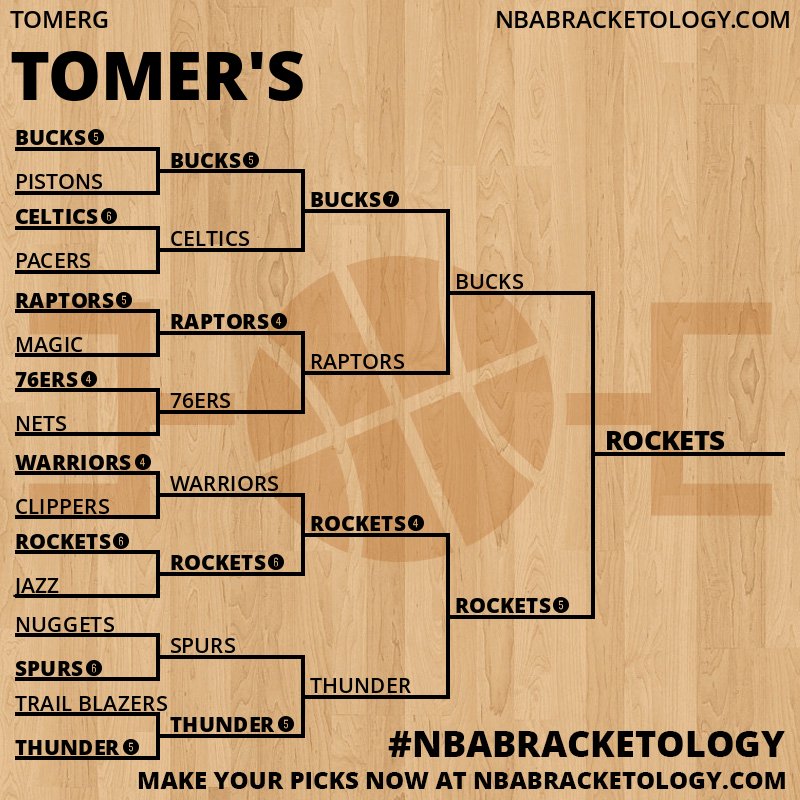 TOMERG
NBABRACKETOLOGY.COM

TOMER'S

BUCKS 5
PISTONS
CELTICS 6
PACERS
RAPTORS 5
MAGIC
76ERS 4
NETS
WARRIORS 4
CLIPPERS
ROCKETS 6
JAZZ
NUGGETS
SPURS 6
TRAIL BLAZERS
THUNDER 5

BUCKS 5
CELTICS
RAPTORS 4
76ERS
WARRIORS
ROCKETS 6
SPURS
THUNDER 5

BUCKS 7
RAPTORS
ROCKETS 4
THUNDER

BUCKS
ROCKETS 5

ROCKETS

#NBABRACKETOLOGY
MAKE YOUR PICKS NOW AT NBABRACKETOLOGY.COM